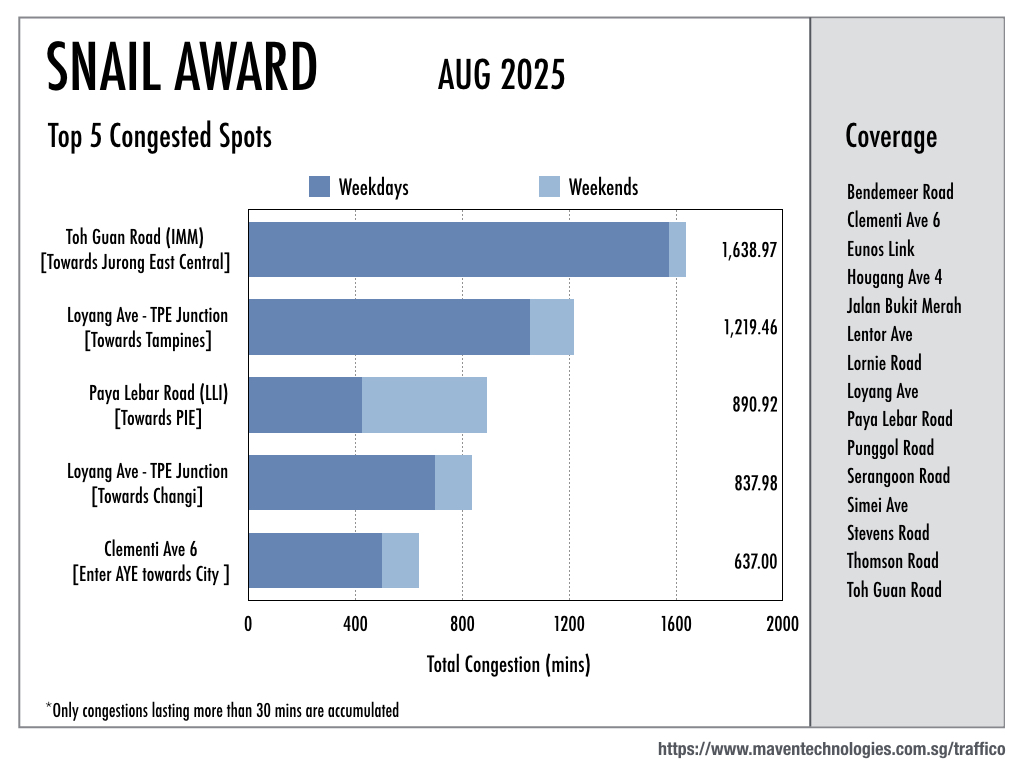 SNAIL AWARD AUG 2025

Top 5 Congested Spots

Weekdays Weekends

Toh Guan Road (IMM) [Towards Jurong East Central] 1,638.97

Loyang Ave - TPE Junction [Towards Tampines] 1,219.46

Paya Lebar Road (LLI) [Towards PIE] 890.92

Loyang Ave - TPE Junction [Towards Changi] 837.98

Clementi Ave 6 [Enter AYE towards City ] 637.00

0 400 800 1200 1600 2000

Total Congestion (mins)

*Only congestions lasting more than 30 mins are accumulated

Coverage

Bendemeer Road
Clementi Ave 6
Eunos Link
Hougang Ave 4
Jalan Bukit Merah
Lentor Ave
Lornie Road
Loyang Ave
Paya Lebar Road
Punggol Road
Serangoon Road
Simei Ave
Stevens Road
Thomson Road
Toh Guan Road

https://www.maventechnologies.com.sg/traffico